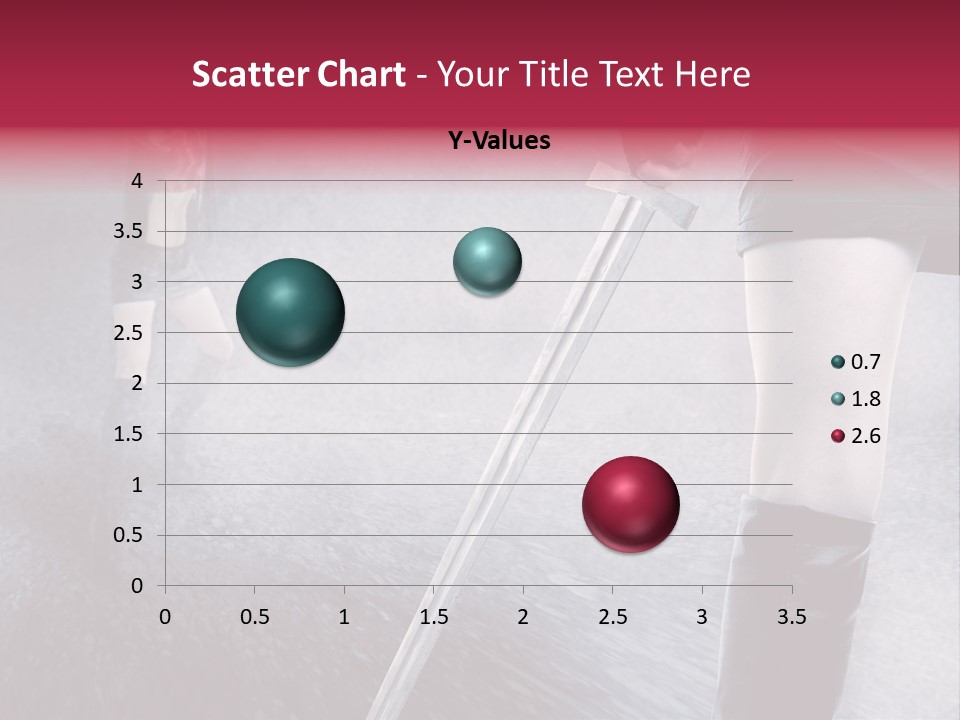 Scatter Chart - Your Title Text Here

Y-Values

4
3.5
3
2.5
2
1.5
1
0.5
0

0 0.5 1 1.5 2 2.5 3 3.5

0.7
1.8
2.6